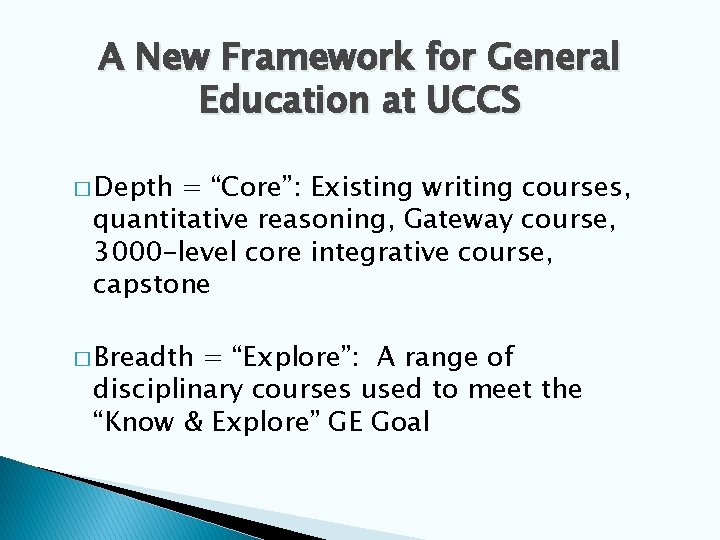 A New Framework for General Education at UCCS

□ Depth = “Core”: Existing writing courses, quantitative reasoning, Gateway course, 3000-level core integrative course, capstone

□ Breadth = “Explore”: A range of disciplinary courses used to meet the “Know & Explore” GE Goal